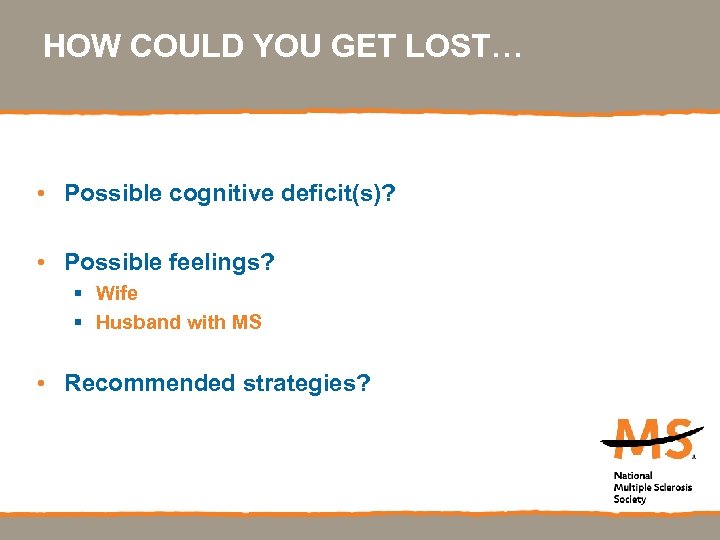 HOW COULD YOU GET LOST…

• Possible cognitive deficit(s)?

• Possible feelings?
▪ Wife
▪ Husband with MS

• Recommended strategies?

MS
National Multiple Sclerosis Society